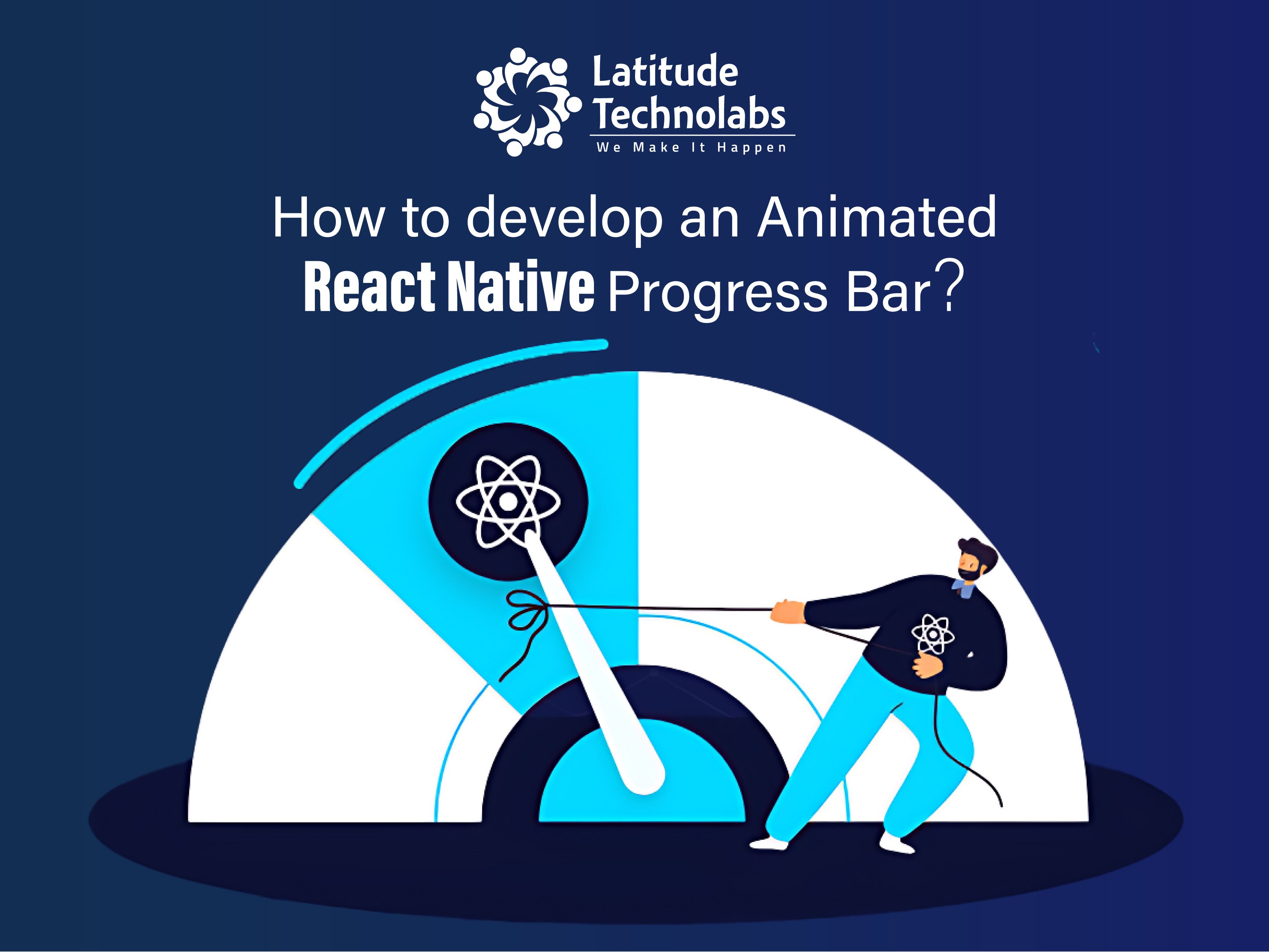 Latitude Technolabs
We Make It Happen

How to develop an Animated React Native Progress Bar?